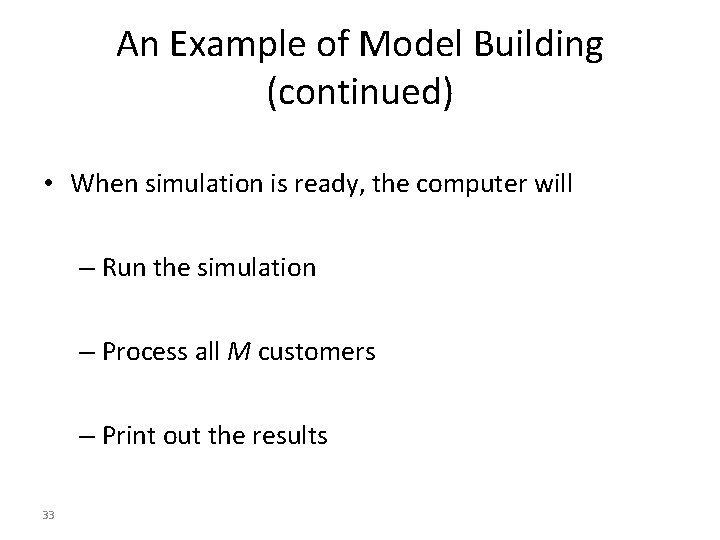 An Example of Model Building (continued)

• When simulation is ready, the computer will

– Run the simulation

– Process all $M$ customers

– Print out the results

33